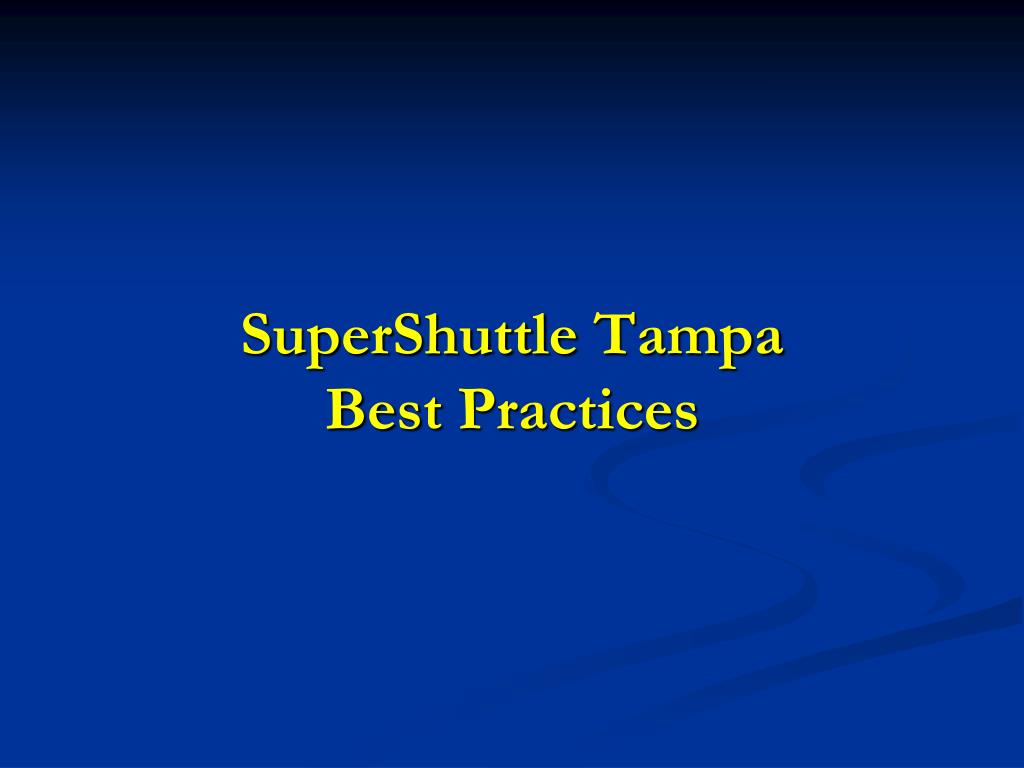 SuperShuttle Tampa
Best Practices